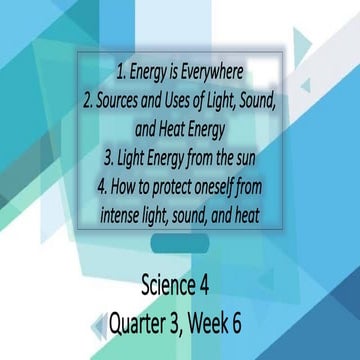 1. Energy is Everywhere
2. Sources and Uses of Light, Sound, and Heat Energy
3. Light Energy from the sun
4. How to protect oneself from intense light, sound, and heat

Science 4
Quarter 3, Week 6